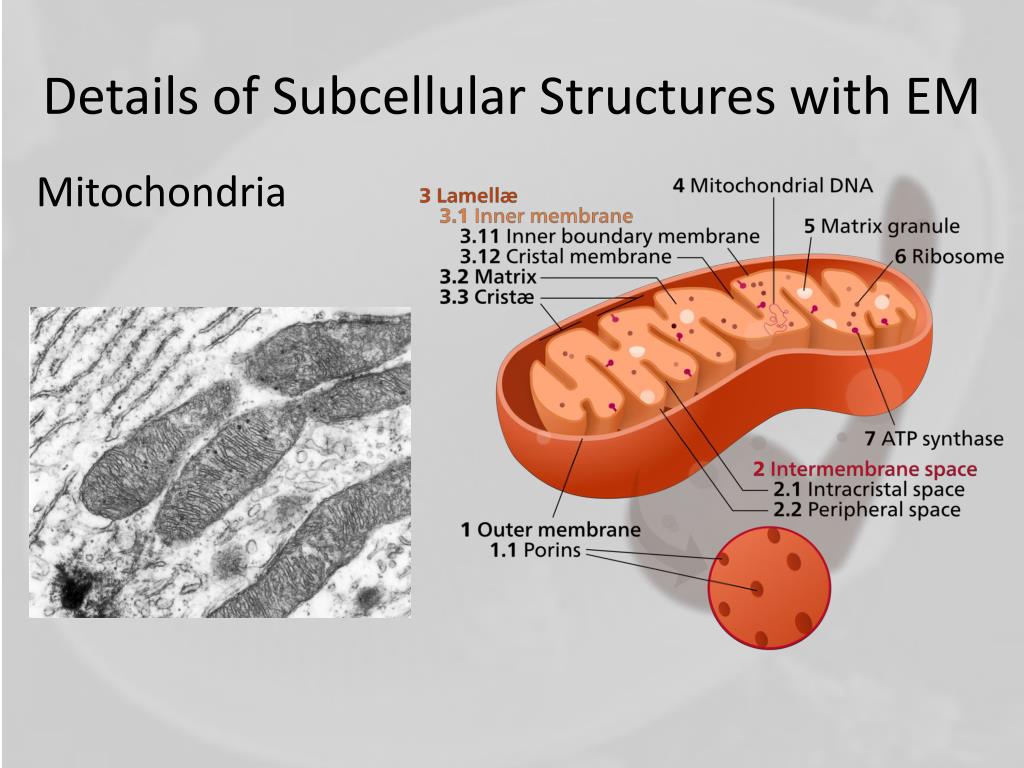 Details of Subcellular Structures with EM

Mitochondria

3 Lamellæ
3.1 Inner membrane
3.11 Inner boundary membrane
3.12 Cristal membrane
3.2 Matrix
3.3 Cristæ

4 Mitochondrial DNA
5 Matrix granule
6 Ribosome
7 ATP synthase

2 Intermembrane space
2.1 Intracristal space
2.2 Peripheral space

1 Outer membrane
1.1 Porins